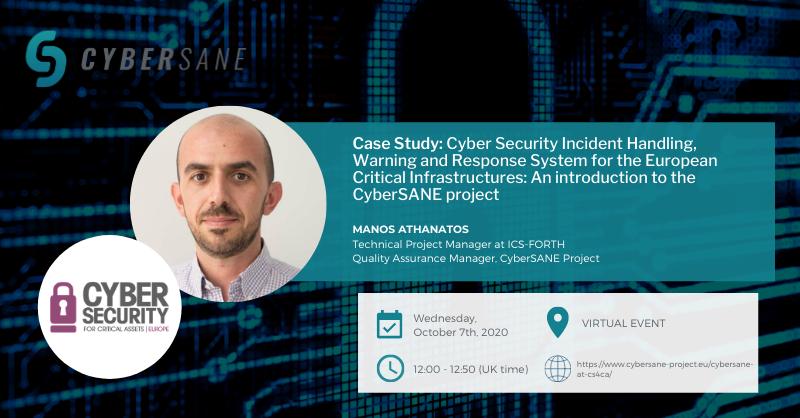 CYBERSANE

Case Study: Cyber Security Incident Handling, Warning and Response System for the European Critical Infrastructures: An introduction to the CyberSANE project

MANOS ATHANATOS
Technical Project Manager at ICS-FORTH
Quality Assurance Manager, CyberSANE Project

CYBER SECURITY FOR CRITICAL ASSETS | EUROPE

Wednesday, October 7th, 2020

VIRTUAL EVENT

12:00 - 12:50 (UK time)

https://www.cybersane-project.eu/cybersane-at-cs4ca/